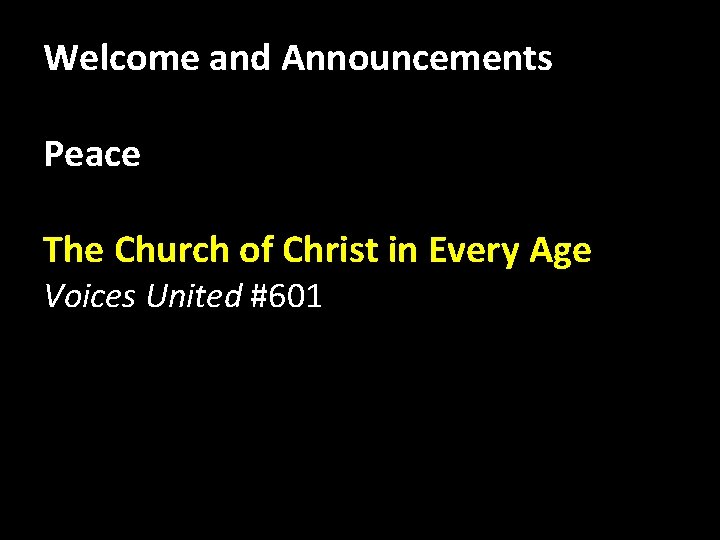 Welcome and Announcements

Peace

The Church of Christ in Every Age
Voices United #601